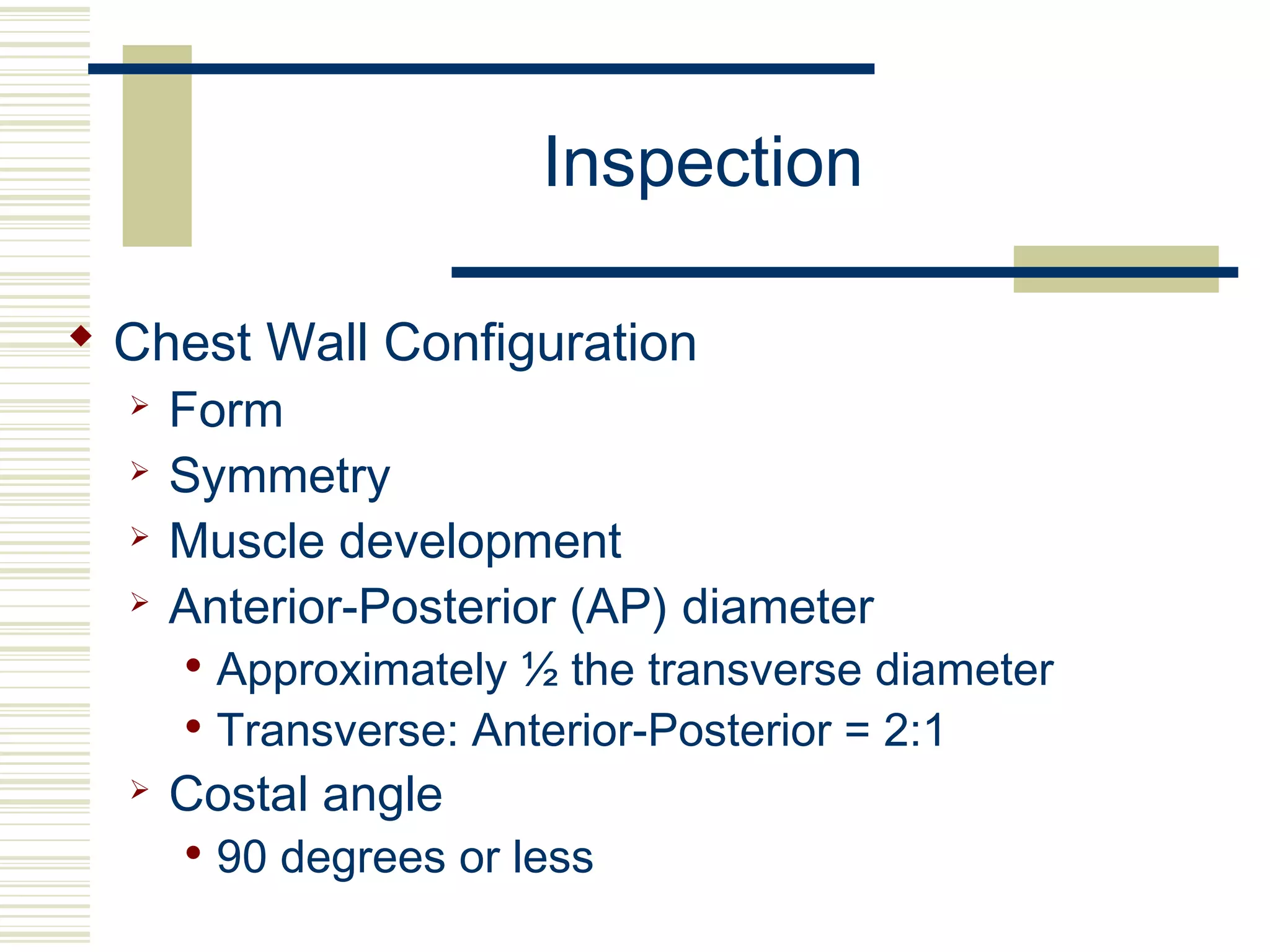 Inspection

◆ Chest Wall Configuration
➢ Form
➢ Symmetry
➢ Muscle development
➢ Anterior-Posterior (AP) diameter
• Approximately ½ the transverse diameter
• Transverse: Anterior-Posterior = 2:1
➢ Costal angle
• 90 degrees or less